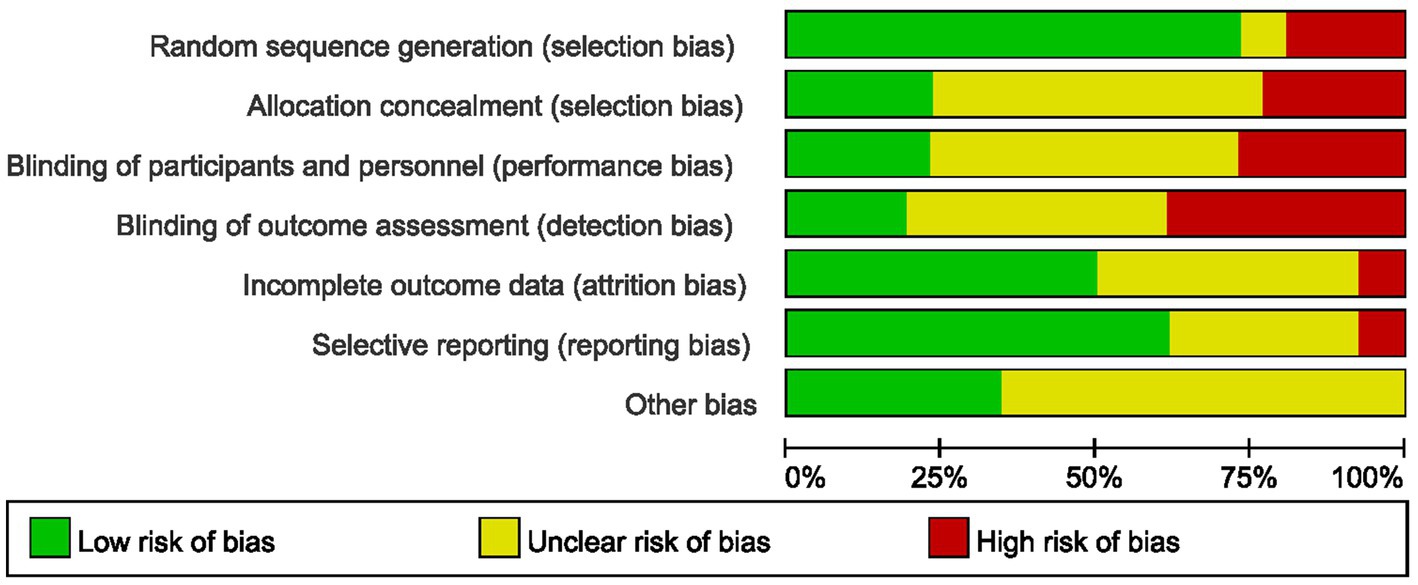 Random sequence generation (selection bias)
Allocation concealment (selection bias)
Blinding of participants and personnel (performance bias)
Blinding of outcome assessment (detection bias)
Incomplete outcome data (attrition bias)
Selective reporting (reporting bias)
Other bias

0% 25% 50% 75% 100%

Low risk of bias
Unclear risk of bias
High risk of bias